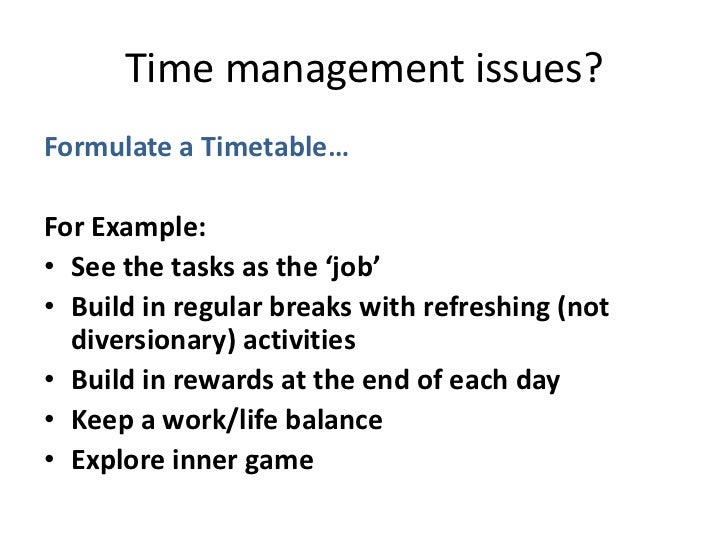 Time management issues?

Formulate a Timetable…

For Example:
• See the tasks as the ‘job’
• Build in regular breaks with refreshing (not diversionary) activities
• Build in rewards at the end of each day
• Keep a work/life balance
• Explore inner game